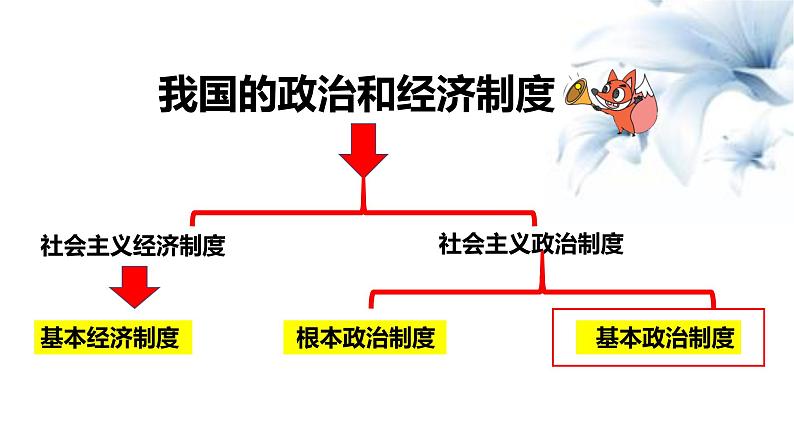 我国的政治和经济制度

社会主义经济制度

社会主义政治制度

基本经济制度

根本政治制度

基本政治制度